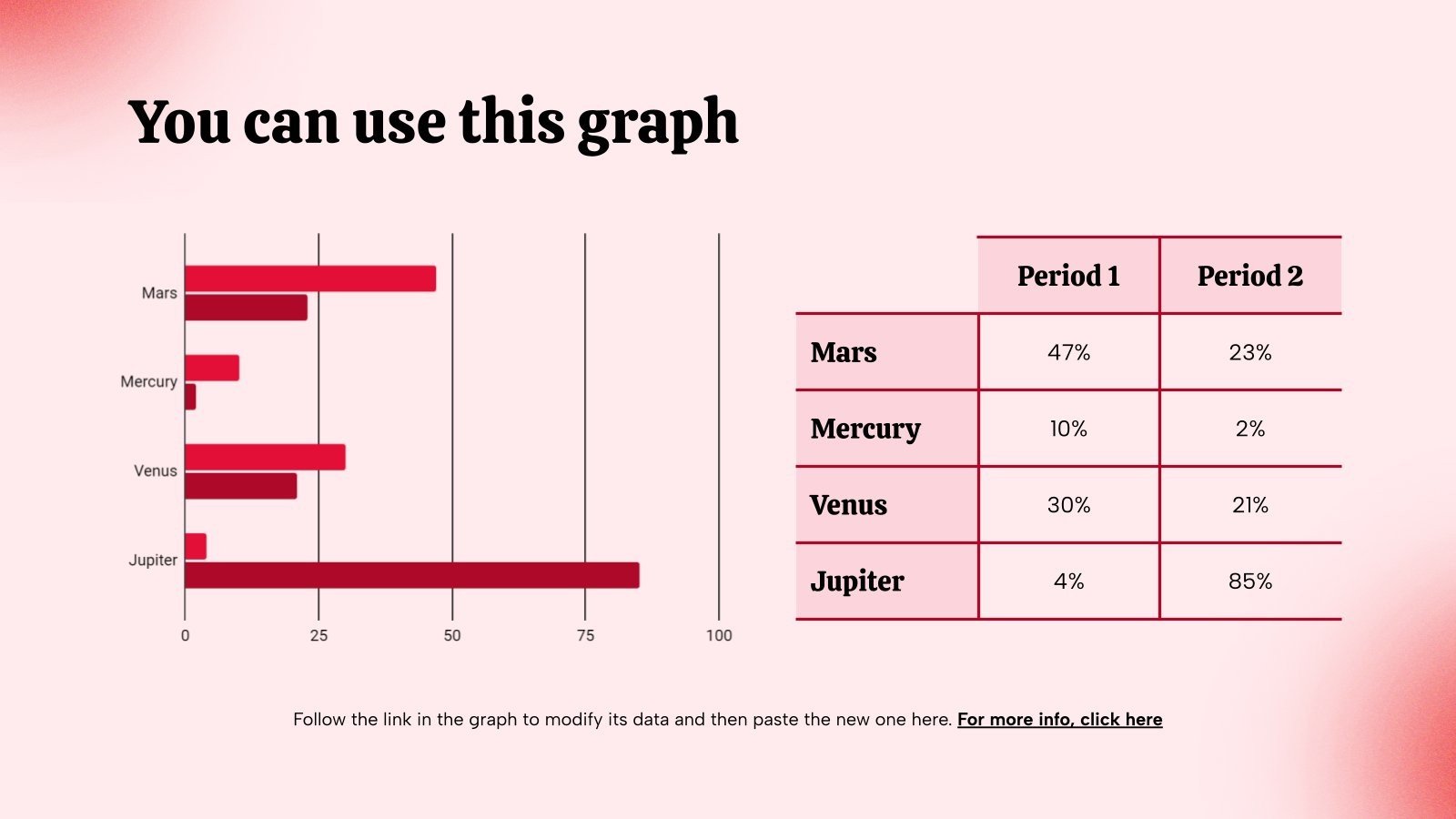 You can use this graph

Mars
Mercury
Venus
Jupiter
0
25
50
75
100

| | Period 1 | Period 2 |
|---|---|---|
| Mars | 47% | 23% |
| Mercury | 10% | 2% |
| Venus | 30% | 21% |
| Jupiter | 4% | 85% |

Follow the link in the graph to modify its data and then paste the new one here. For more info, click here